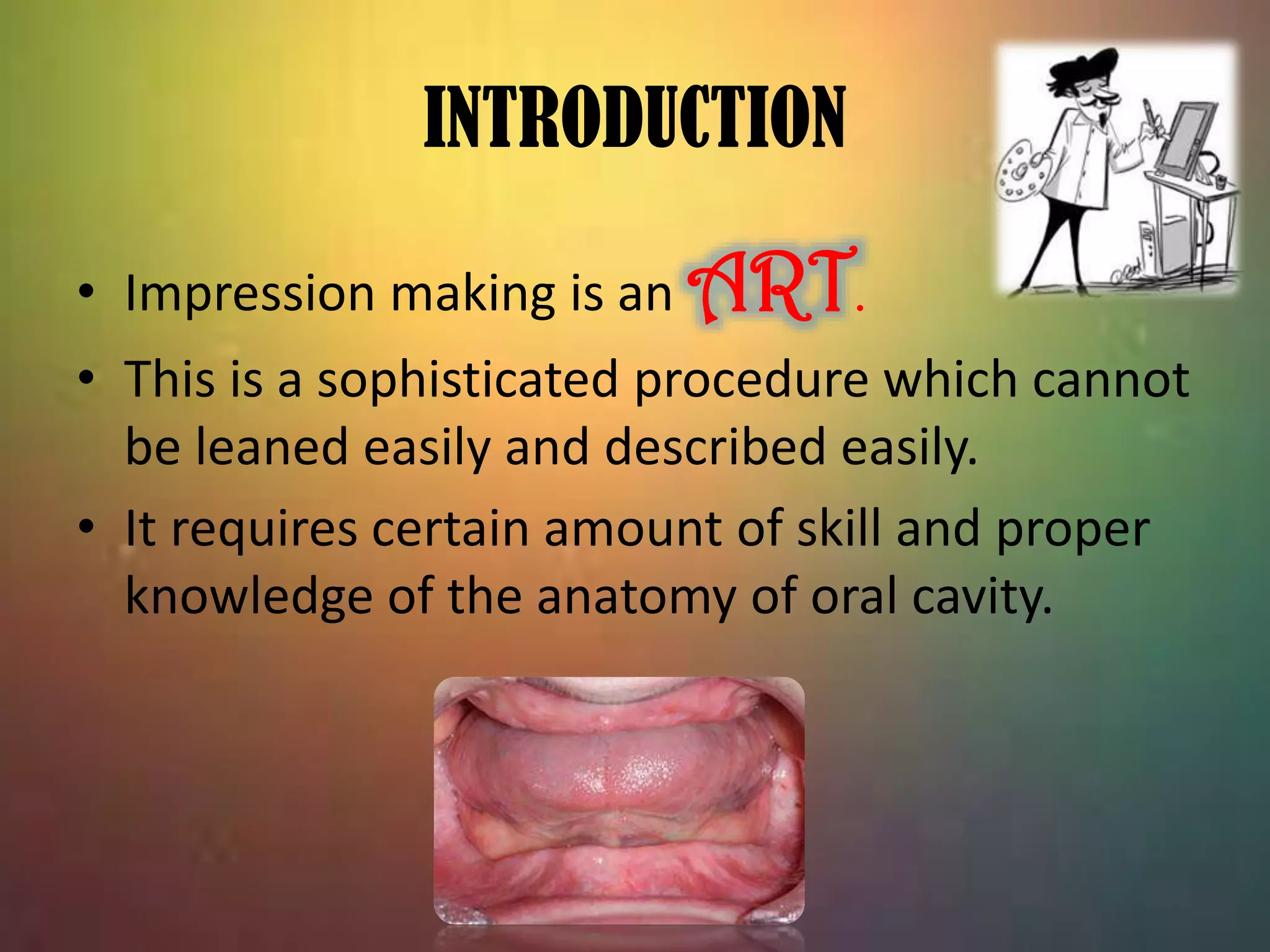 INTRODUCTION

• Impression making is an ART.
• This is a sophisticated procedure which cannot be leaned easily and described easily.
• It requires certain amount of skill and proper knowledge of the anatomy of oral cavity.